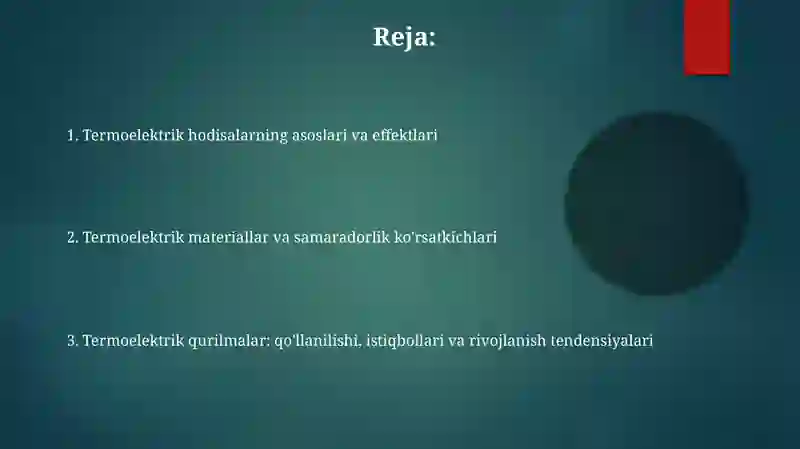 Reja:

1. Termoelektrik hodisalarning asoslari va effektlari

2. Termoelektrik materiallar va samaradorlik ko'rsatkichlari

3. Termoelektrik qurilmalar: qo'llanilishi, istiqbollari va rivojlanish tendensiyalari